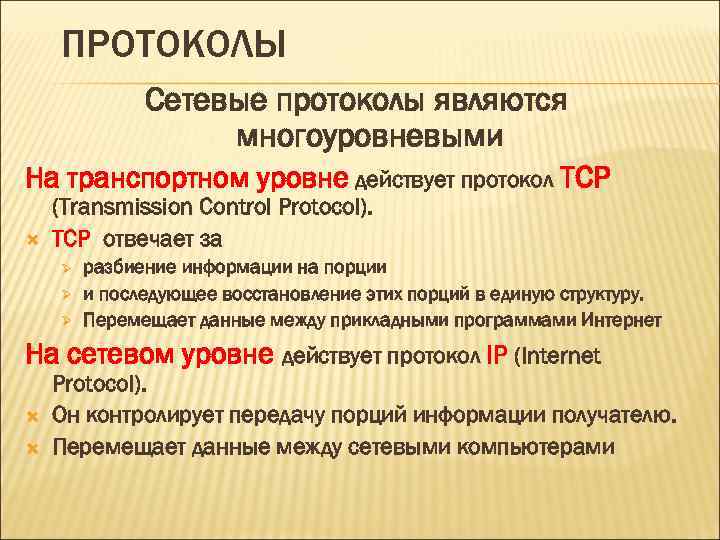 ПРОТОКОЛЫ

Сетевые протоколы являются многоуровневыми

На транспортном уровне действует протокол TCP (Transmission Control Protocol).

TCP отвечает за

разбиение информации на порции

и последующее восстановление этих порций в единую структуру.

Перемещает данные между прикладными программами Интернет

На сетевом уровне действует протокол IP (Internet Protocol).

Он контролирует передачу порций информации получателю.

Перемещает данные между сетевыми компьютерами